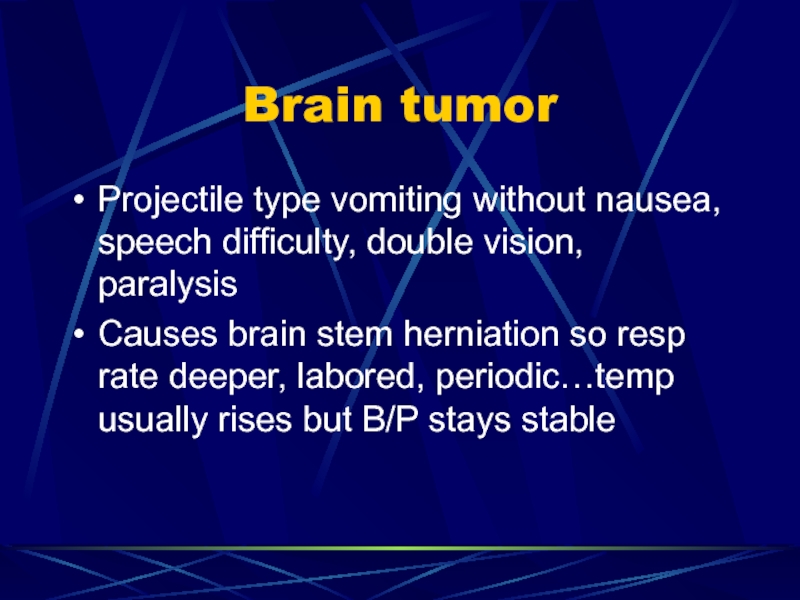 Brain tumor

• Projectile type vomiting without nausea, speech difficulty, double vision, paralysis

• Causes brain stem herniation so resp rate deeper, labored, periodic…temp usually rises but B/P stays stable